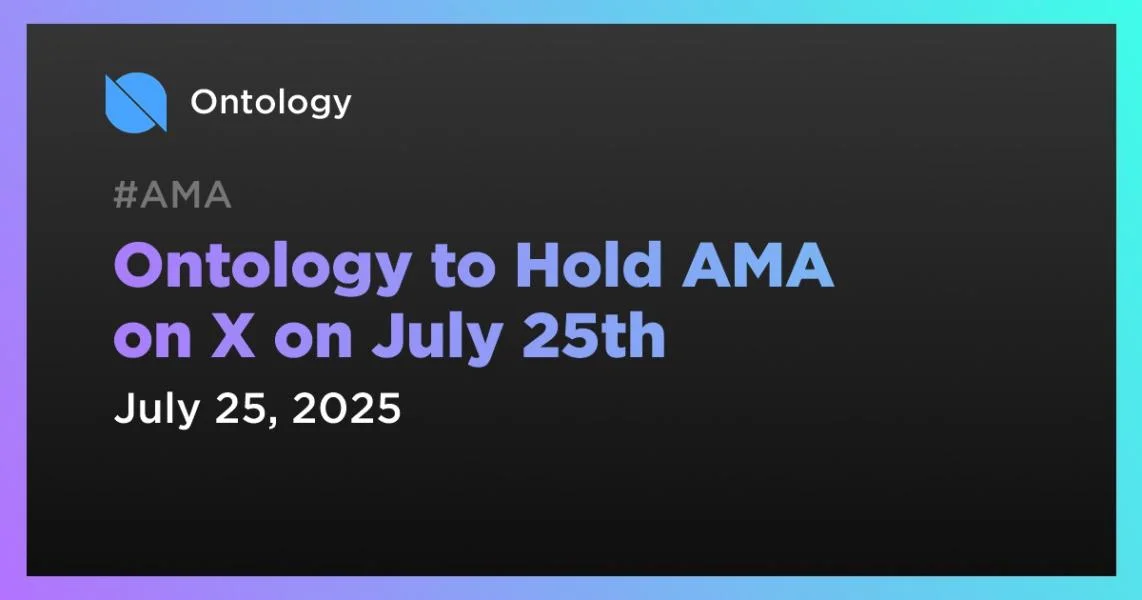 Ontology

#AMA

Ontology to Hold AMA on X on July 25th

July 25, 2025